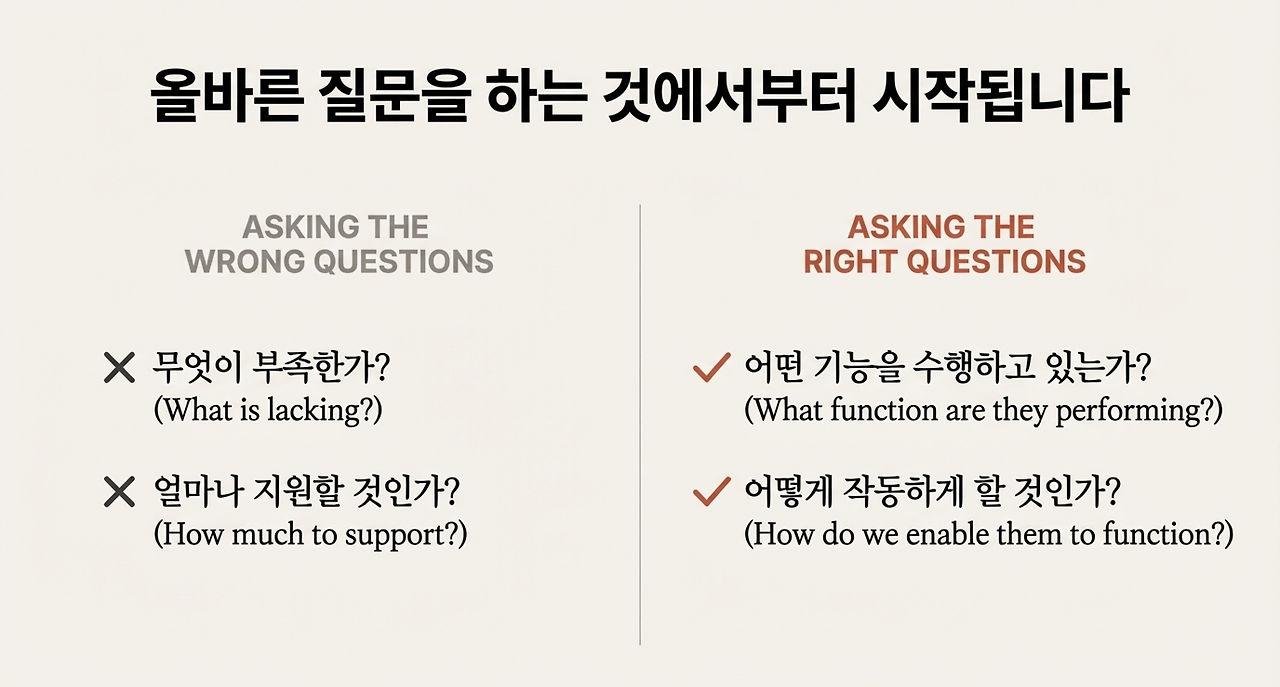 올바른 질문을 하는 것에서부터 시작됩니다

ASKING THE WRONG QUESTIONS

✕ 무엇이 부족한가?
(What is lacking?)

✕ 얼마나 지원할 것인가?
(How much to support?)

ASKING THE RIGHT QUESTIONS

✓ 어떤 기능을 수행하고 있는가?
(What function are they performing?)

✓ 어떻게 작동하게 할 것인가?
(How do we enable them to function?)